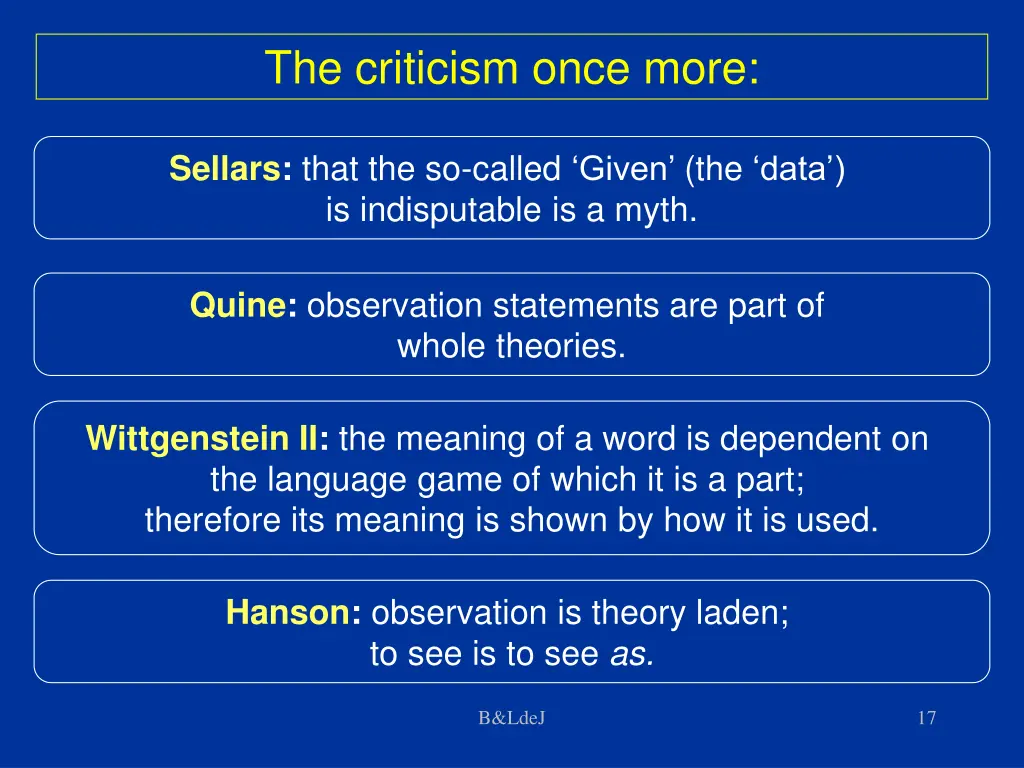 The criticism once more:

Sellars: that the so-called ‘Given’ (the ‘data’) is indisputable is a myth.

Quine: observation statements are part of whole theories.

Wittgenstein II: the meaning of a word is dependent on the language game of which it is a part; therefore its meaning is shown by how it is used.

Hanson: observation is theory laden; to see is to see as.

B&LdeJ

17